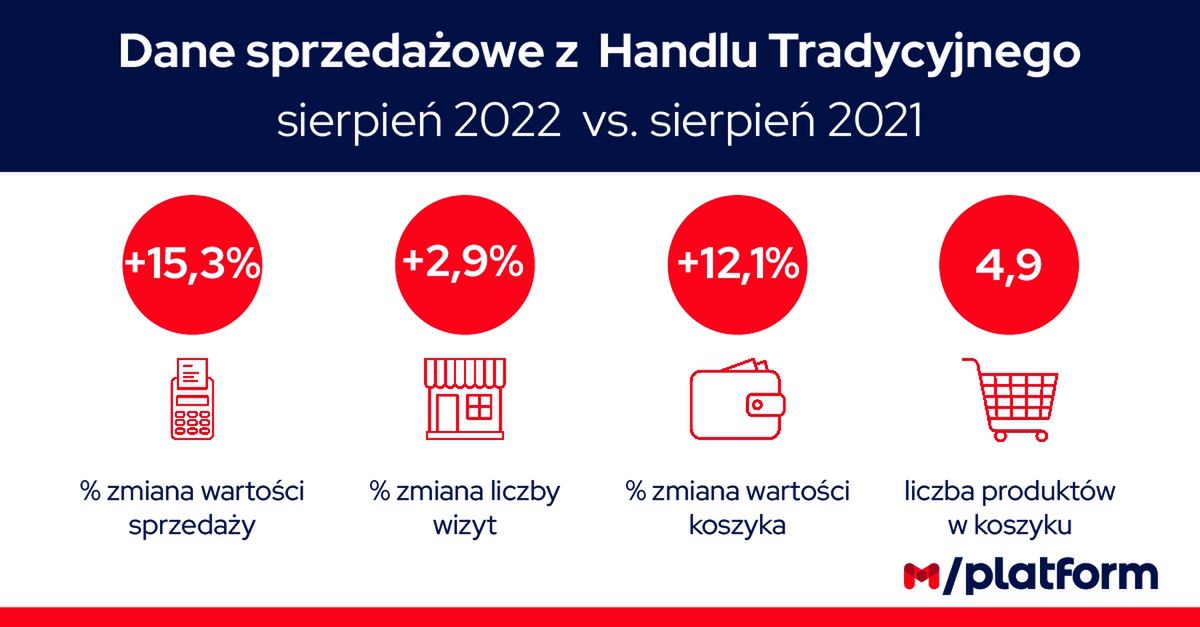 Dane sprzedażowe z Handlu Tradycyjnego
sierpień 2022 vs. sierpień 2021

+15,3%

% zmiana wartości sprzedaży

+2,9%

% zmiana liczby wizyt

+12,1%

% zmiana wartości koszyka

4,9

liczba produktów w koszyku

M/platform